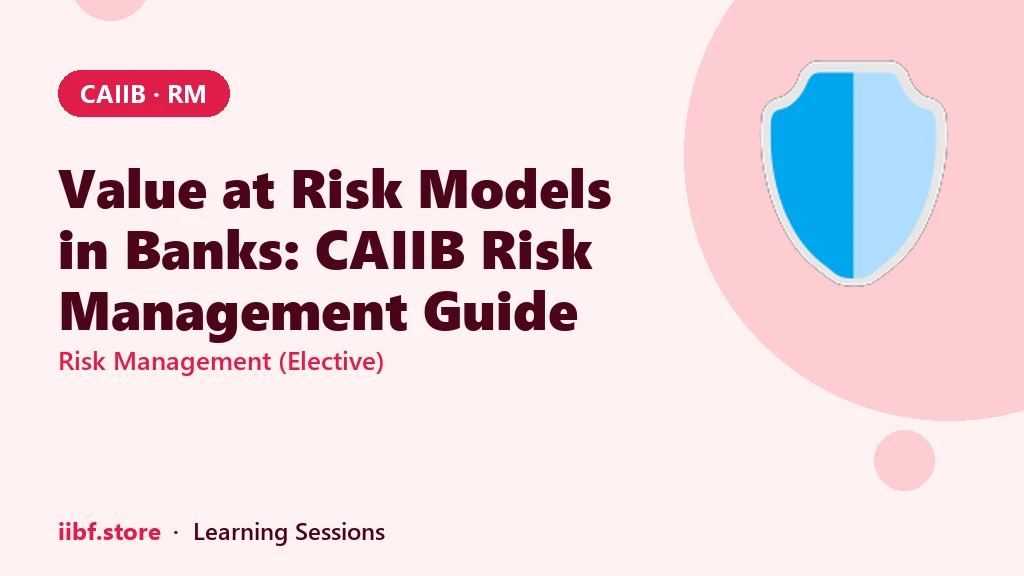 CAIIB · RM

Value at Risk Models in Banks: CAIIB Risk Management Guide

Risk Management (Elective)

iibf.store · Learning Sessions